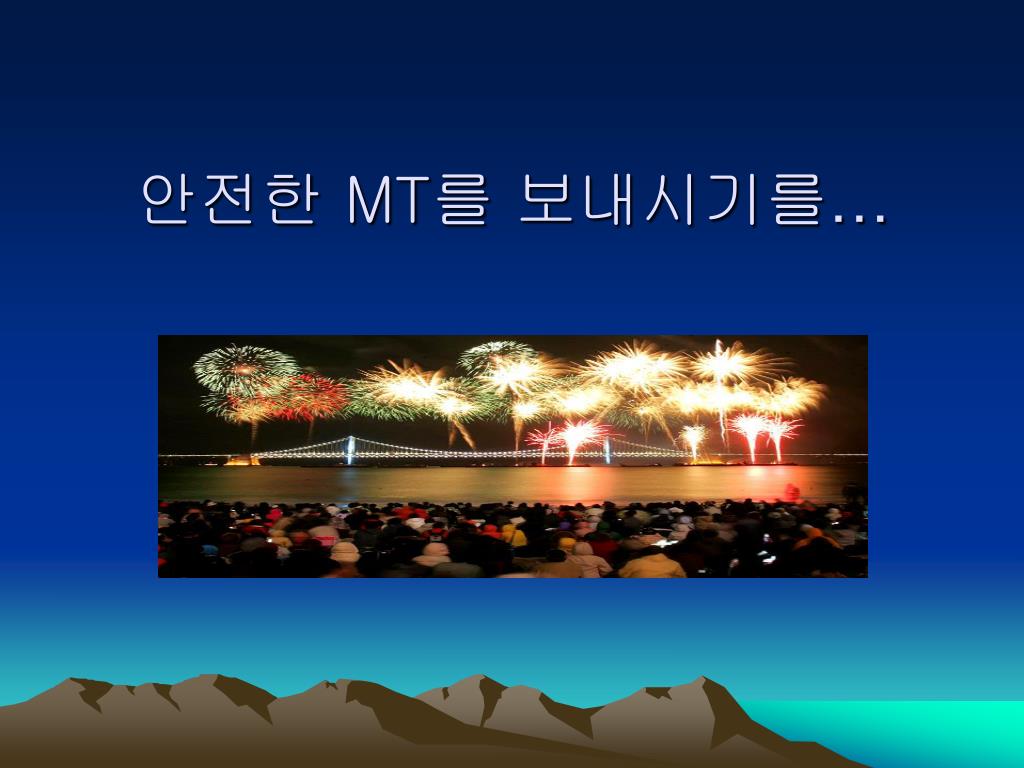 안전한 MT를 보내시기를…